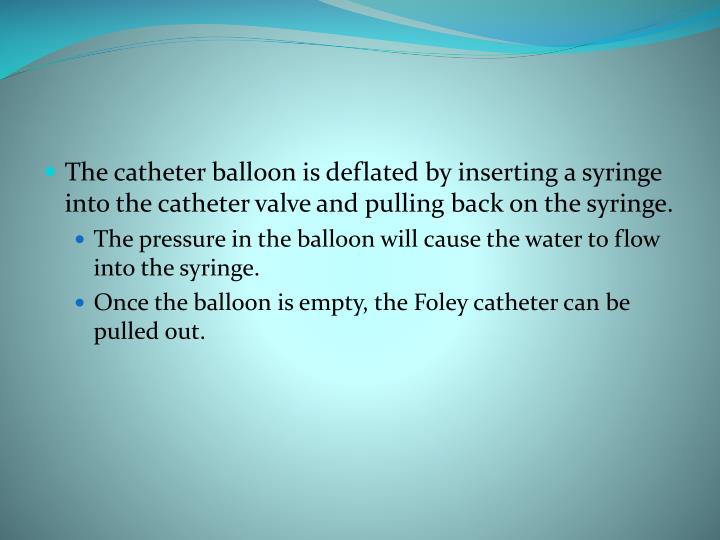 The catheter balloon is deflated by inserting a syringe into the catheter valve and pulling back on the syringe.

The pressure in the balloon will cause the water to flow into the syringe.

Once the balloon is empty, the Foley catheter can be pulled out.